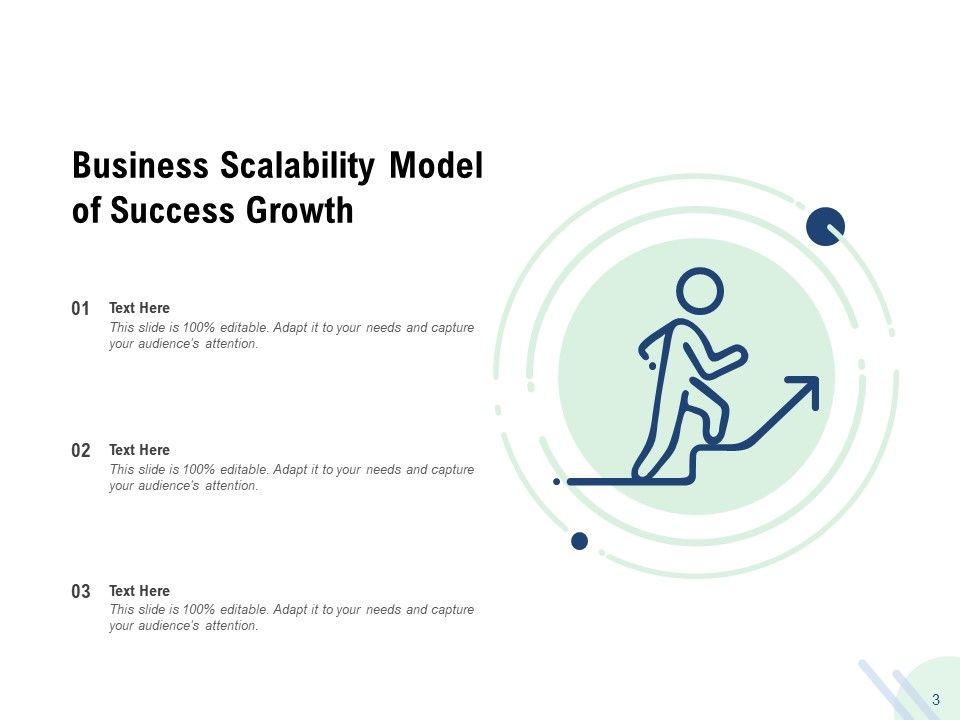 Business Scalability Model of Success Growth

01 Text Here
This slide is 100% editable. Adapt it to your needs and capture your audience's attention.

02 Text Here
This slide is 100% editable. Adapt it to your needs and capture your audience's attention.

03 Text Here
This slide is 100% editable. Adapt it to your needs and capture your audience's attention.

3